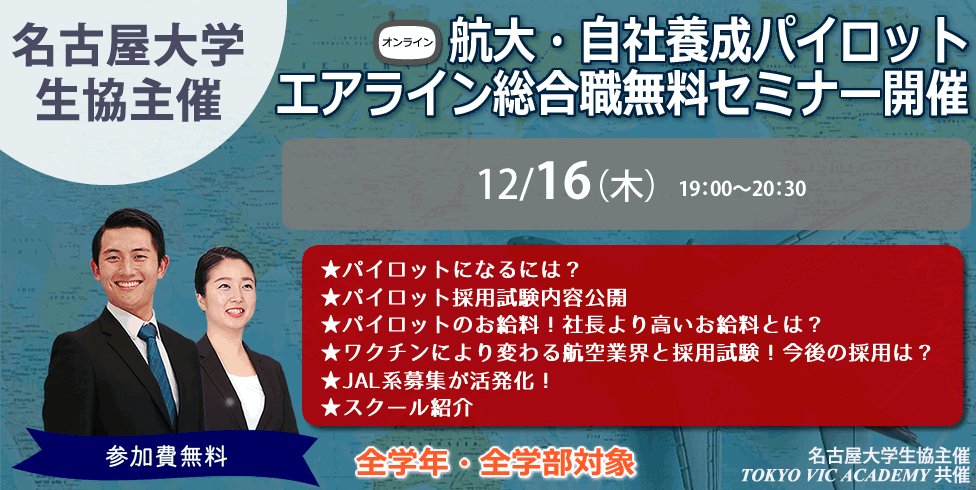 名古屋大学
生協主催

オンライン

航大・自社養成パイロット
エアライン総合職無料セミナー開催

12/16（木） 19:00～20:30

★パイロットになるには？
★パイロット採用試験内容公開
★パイロットのお給料！社長より高いお給料とは？
★ワクチンにより変わる航空業界と採用試験！今後の採用は？
★JAL系募集が活発化！
★スクール紹介

参加費無料

全学年・全学部対象

名古屋大学生協主催
TOKYO VIC ACADEMY 共催